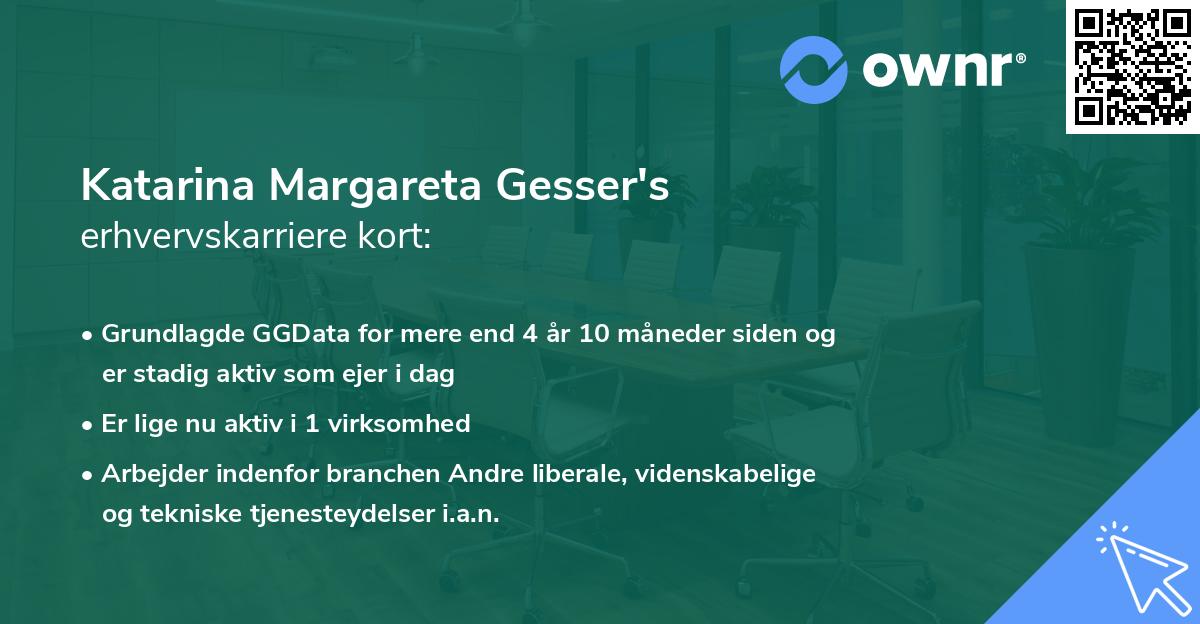 ownr®

Katarina Margareta Gesser's
erhvervskarriere kort:

• Grundlagde GGData for mere end 4 år 10 måneder siden og er stadig aktiv som ejer i dag

• Er lige nu aktiv i 1 virksomhed

• Arbejder indenfor branchen Andre liberale, videnskabelige og tekniske tjenesteydelser i.a.n.